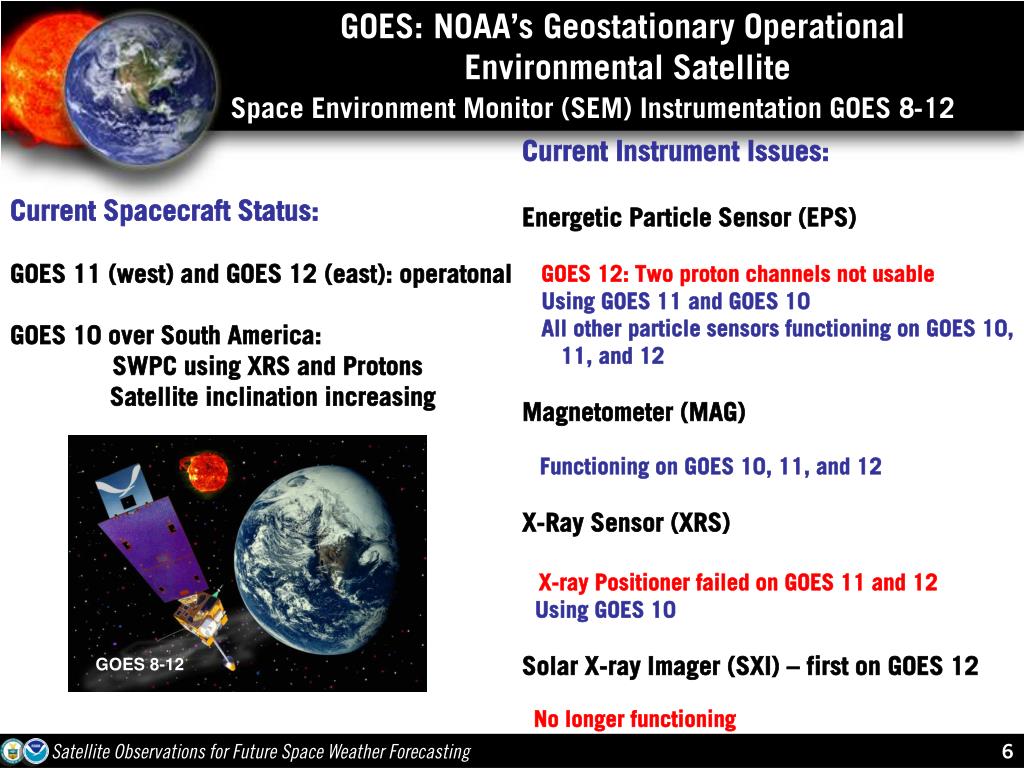 GOES: NOAA's Geostationary Operational Environmental Satellite
Space Environment Monitor (SEM) Instrumentation GOES 8-12

Current Spacecraft Status:

GOES 11 (west) and GOES 12 (east): operatonal

GOES 10 over South America:
SWPC using XRS and Protons
Satellite inclination increasing

GOES 8-12

Current Instrument Issues:

Energetic Particle Sensor (EPS)

GOES 12: Two proton channels not usable
Using GOES 11 and GOES 10
All other particle sensors functioning on GOES 10, 11, and 12

Magnetometer (MAG)

Functioning on GOES 10, 11, and 12

X-Ray Sensor (XRS)

X-ray Positioner failed on GOES 11 and 12
Using GOES 10

Solar X-ray Imager (SXI) – first on GOES 12

No longer functioning

Satellite Observations for Future Space Weather Forecasting

6